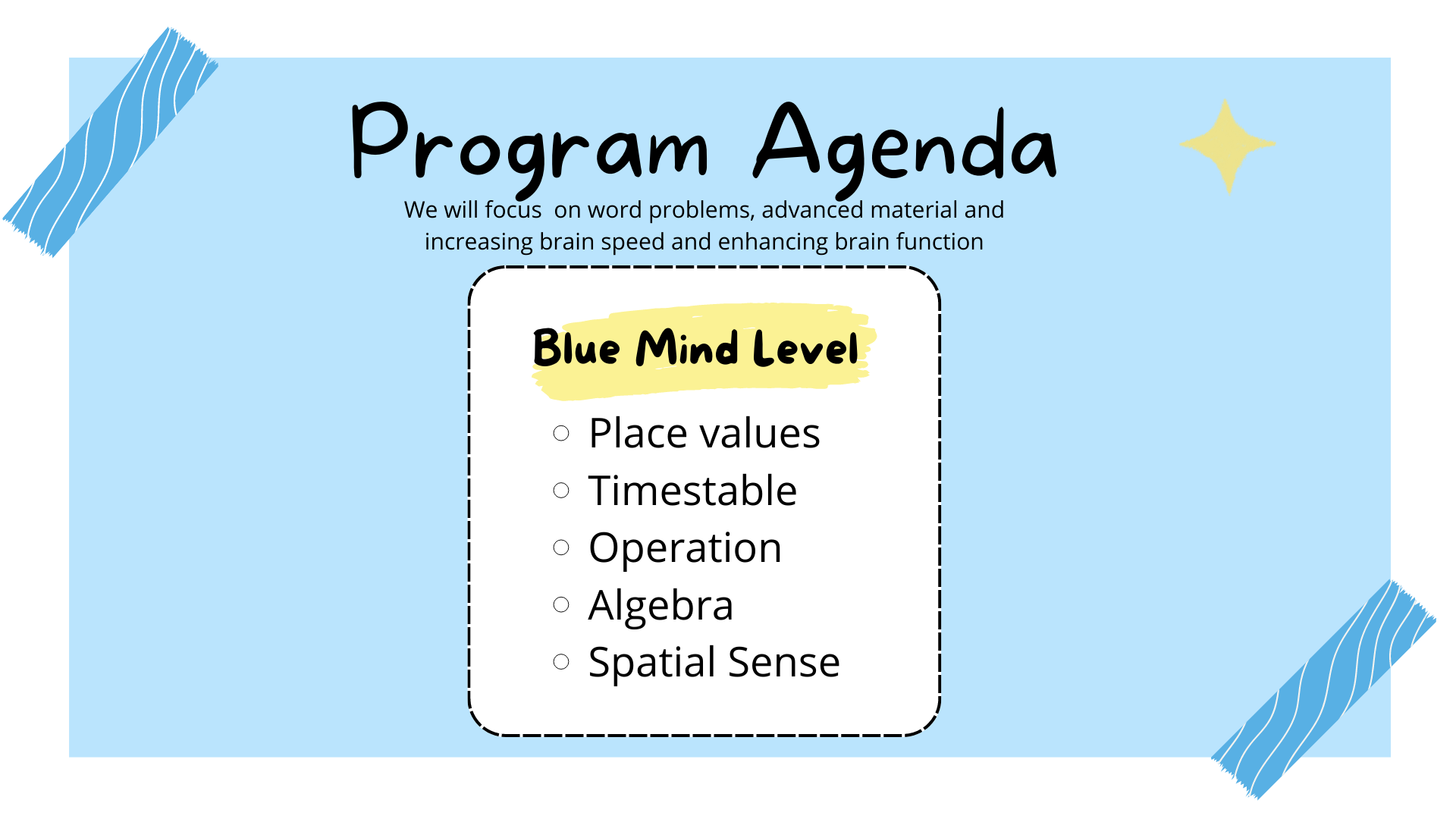 Program Agenda

We will focus  on word problems, advanced material and increasing brain speed and enhancing brain function

Blue Mind Level

○ Place values
○ Timestable
○ Operation
○ Algebra
○ Spatial Sense